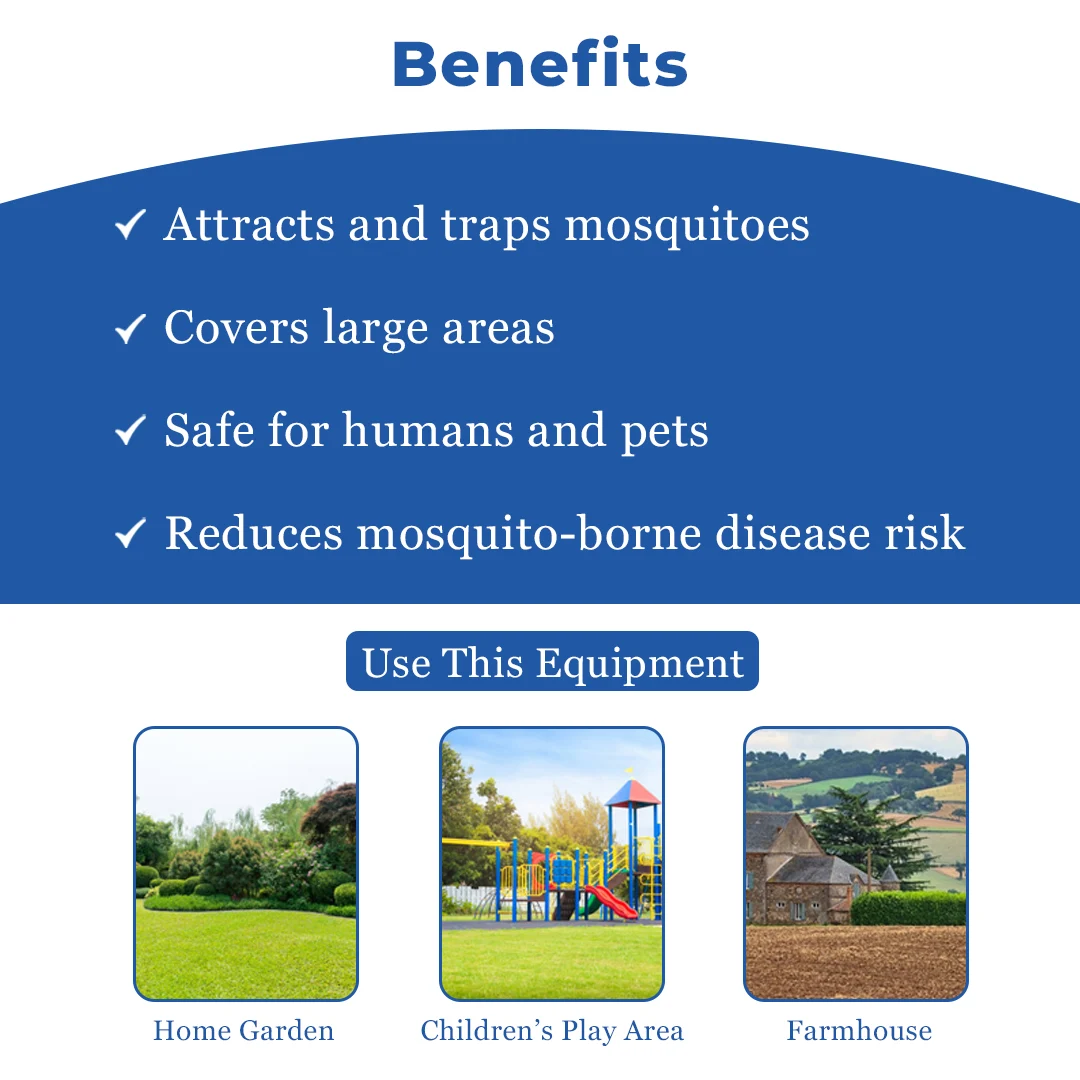 Benefits

✓ Attracts and traps mosquitoes

✓ Covers large areas

✓ Safe for humans and pets

✓ Reduces mosquito-borne disease risk

Use This Equipment

Home Garden

Children’s Play Area

Farmhouse